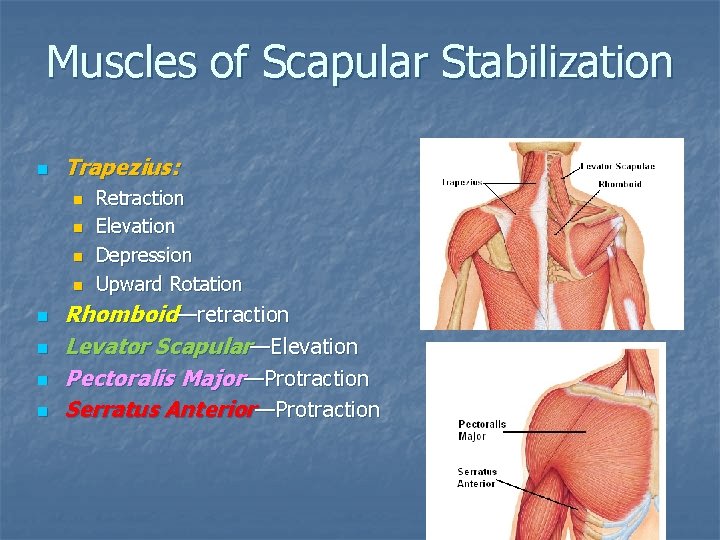 Muscles of Scapular Stabilization

Trapezius:
Retraction
Elevation
Depression
Upward Rotation
Rhomboid—retraction
Levator Scapular—Elevation
Pectoralis Major—Protraction
Serratus Anterior—Protraction

Trapezius
Levator Scapulae
Rhomboid

Pectoralis Major
Serratus Anterior